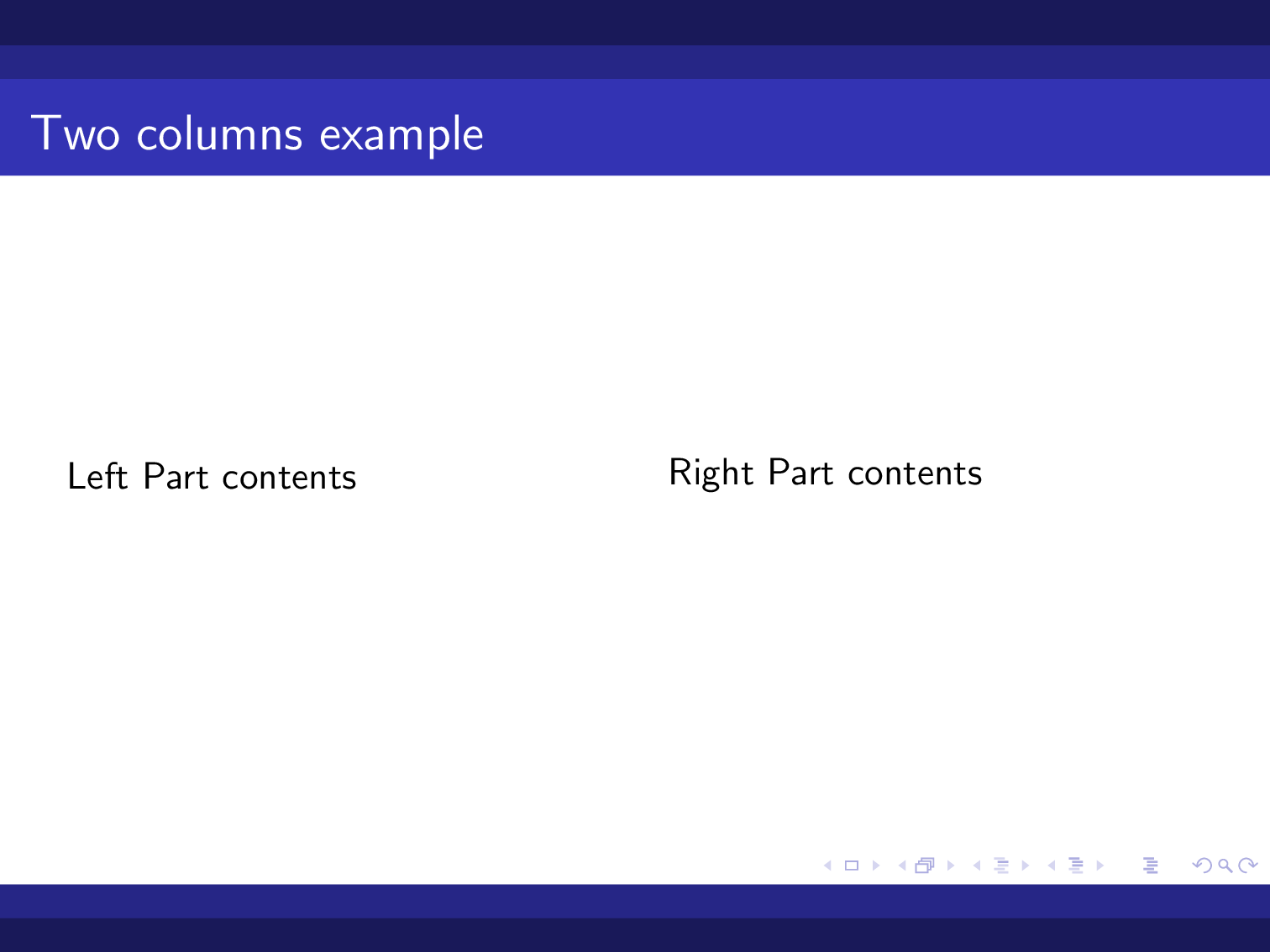 Two columns example

Left Part contents

Right Part contents